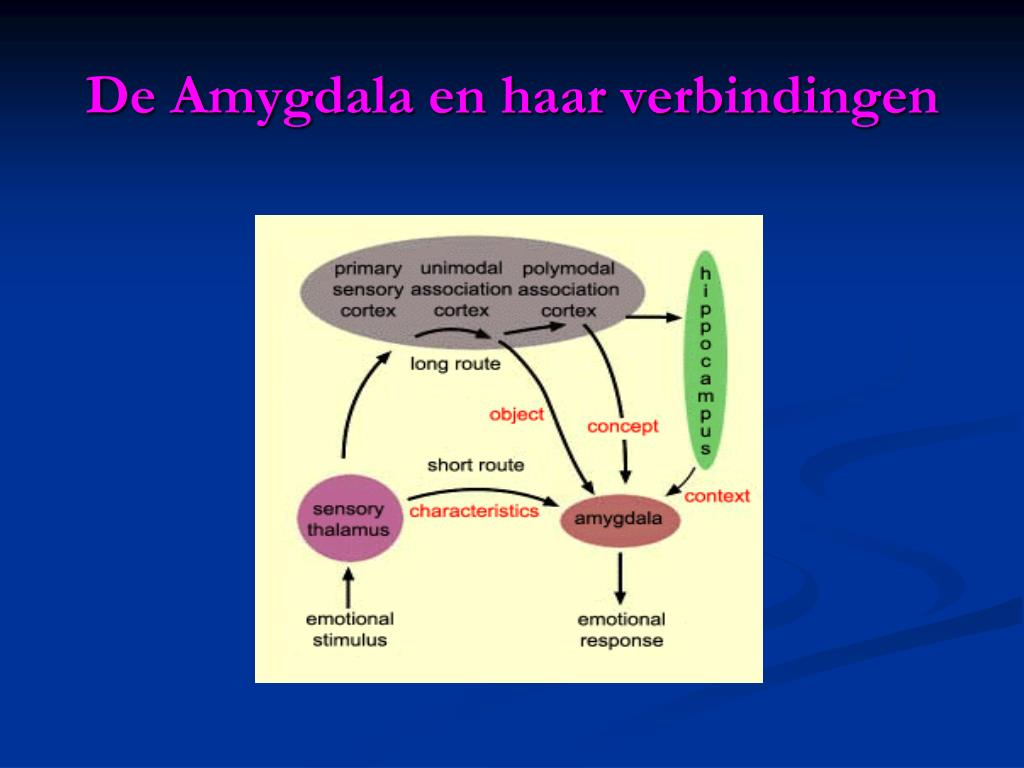 De Amygdala en haar verbindingen

primary sensory cortex

unimodal association cortex

polymodal association cortex

hippocampus

long route

object

concept

short route

context

sensory thalamus

characteristics

amygdala

emotional stimulus

emotional response